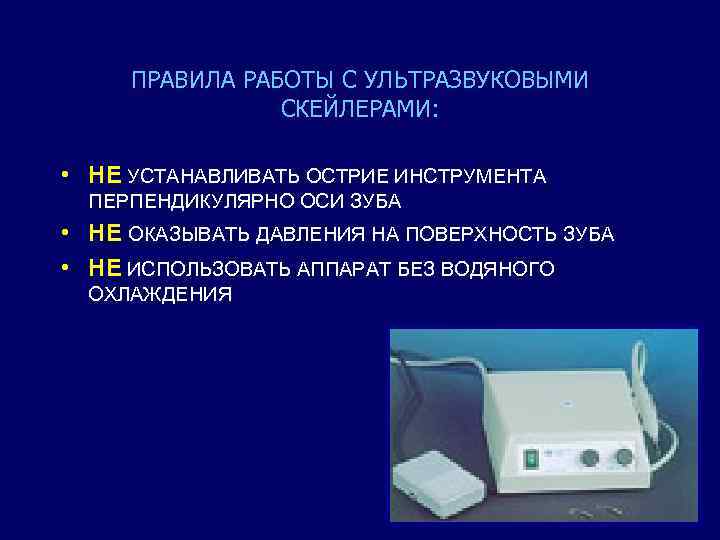 ПРАВИЛА РАБОТЫ С УЛЬТРАЗВУКОВЫМИ СКЕЙЛЕРАМИ:

• НЕ УСТАНАВЛИВАТЬ ОСТРИЕ ИНСТРУМЕНТА ПЕРПЕНДИКУЛЯРНО ОСИ ЗУБА
• НЕ ОКАЗЫВАТЬ ДАВЛЕНИЯ НА ПОВЕРХНОСТЬ ЗУБА
• НЕ ИСПОЛЬЗОВАТЬ АППАРАТ БЕЗ ВОДЯНОГО ОХЛАЖДЕНИЯ